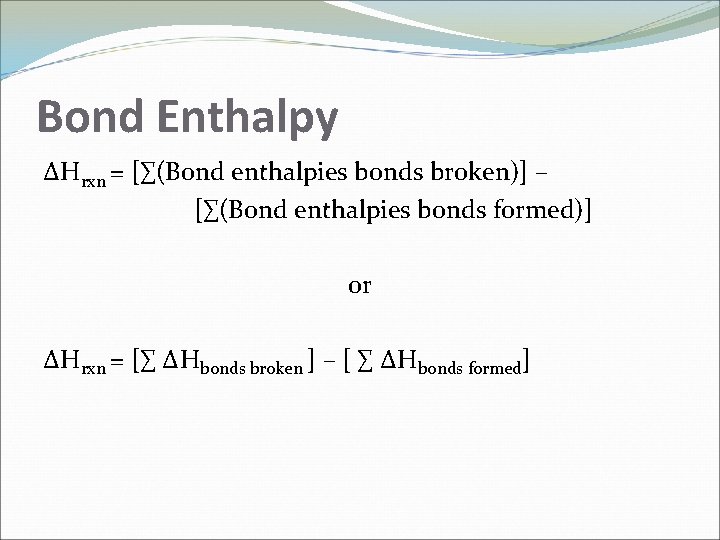 Bond Enthalpy

$\Delta H_{rxn} = [\sum(\text{Bond enthalpies bonds broken})] - [\sum(\text{Bond enthalpies bonds formed})]$

or

$\Delta H_{rxn} = [\sum \Delta H_{\text{bonds broken}}] - [\sum \Delta H_{\text{bonds formed}}]$